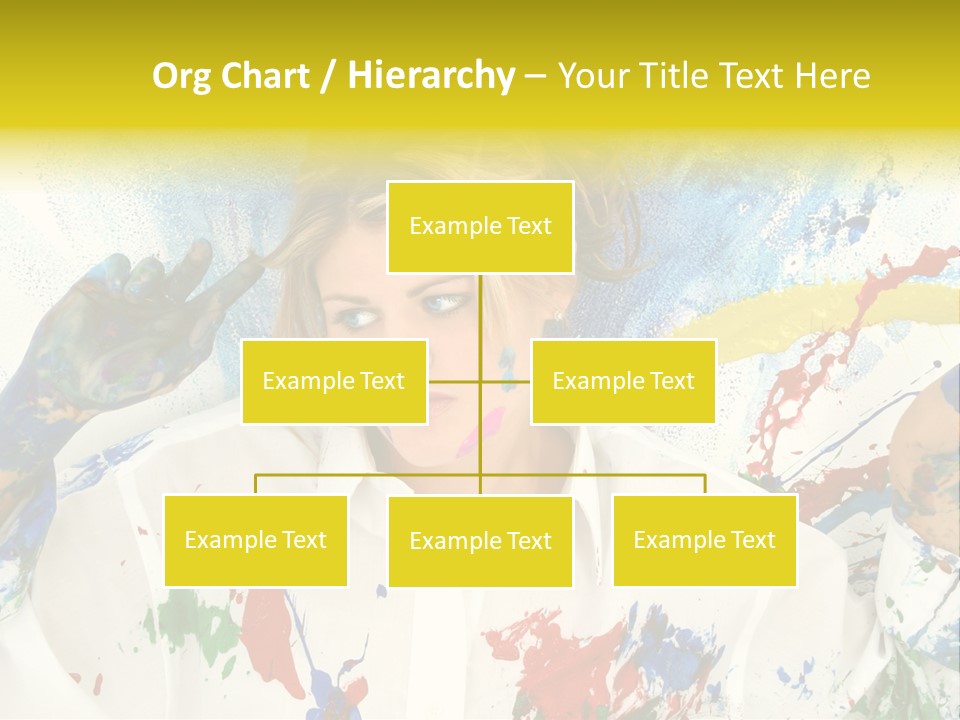 Org Chart / Hierarchy – Your Title Text Here

Example Text

Example Text

Example Text

Example Text

Example Text

Example Text